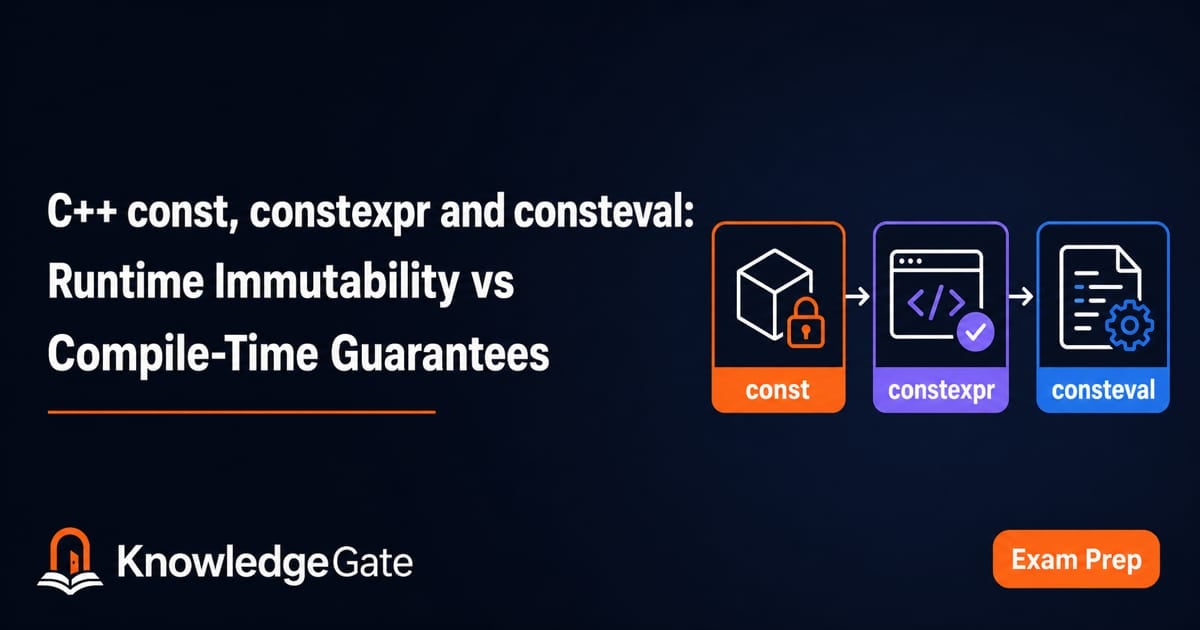 C++ const, constexpr and consteval: Runtime Immutability vs Compile-Time Guarantees

const

</>

constexpr

consteval

KnowledgeGate

Exam Prep